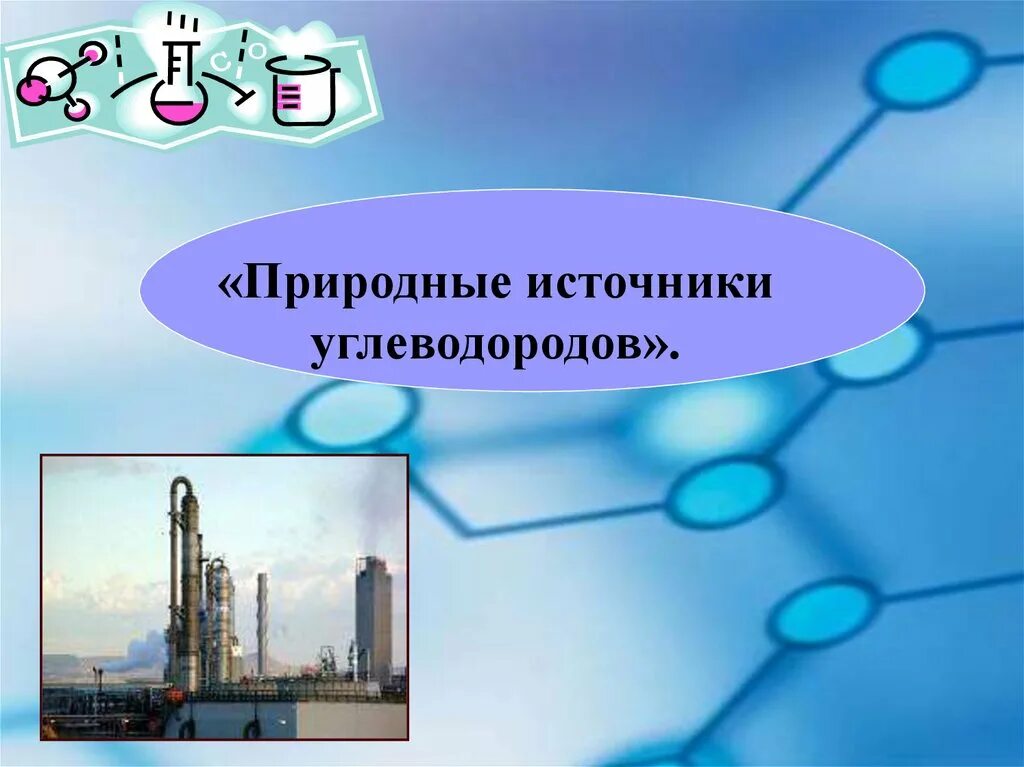 «Природные источники углеводородов».